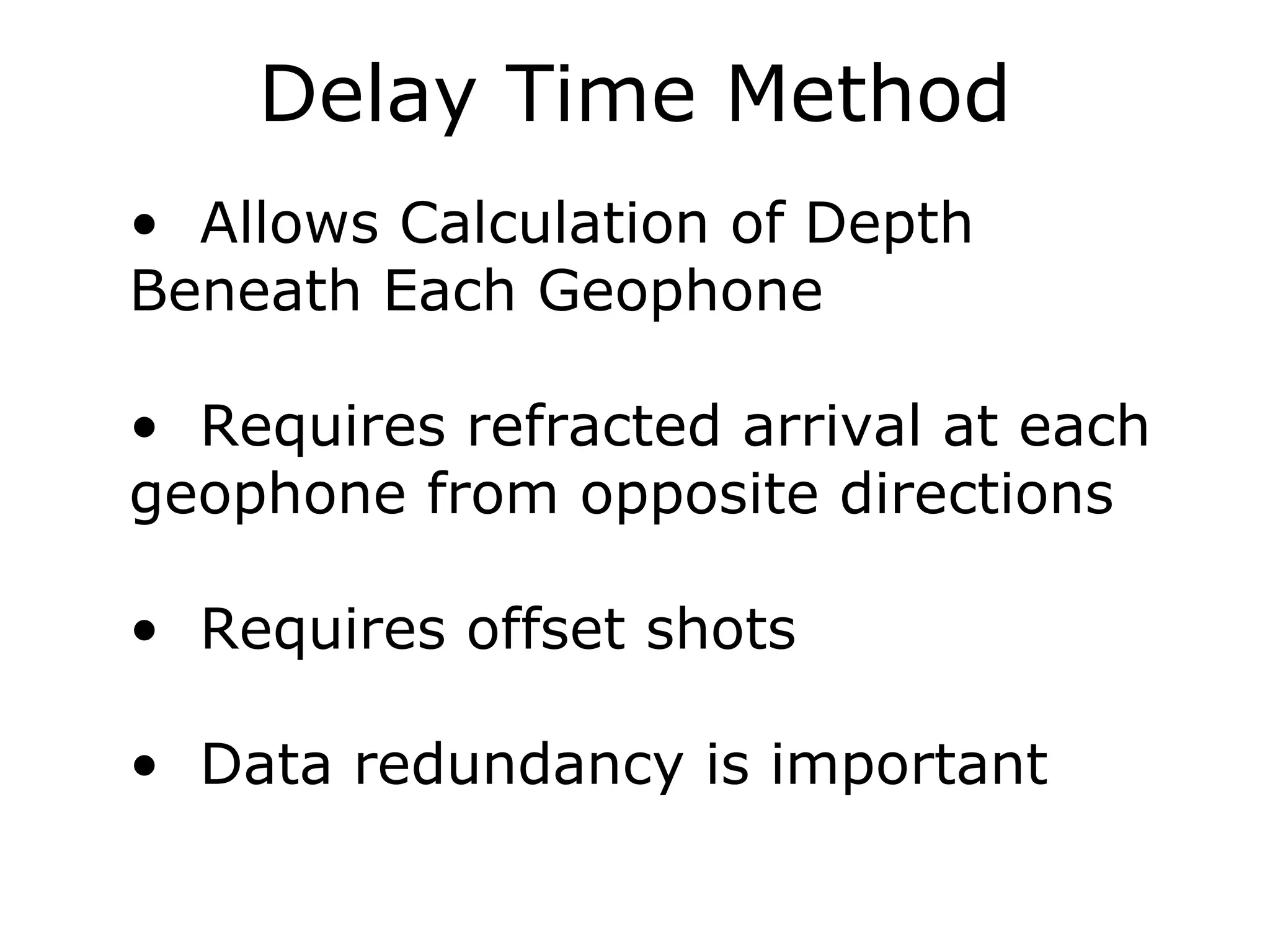 Delay Time Method

• Allows Calculation of Depth Beneath Each Geophone

• Requires refracted arrival at each geophone from opposite directions

• Requires offset shots

• Data redundancy is important